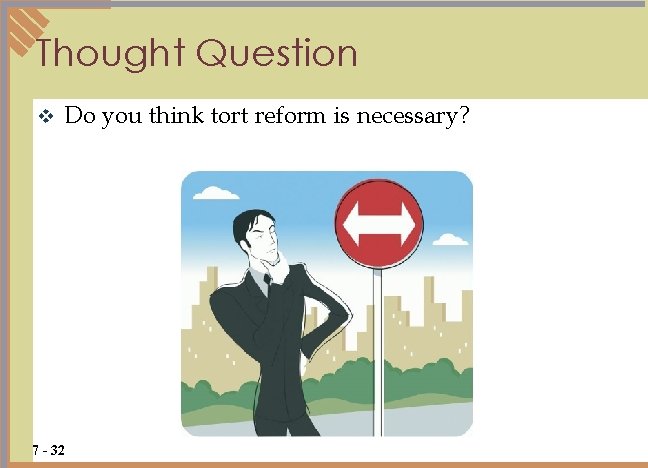 Thought Question

❖ Do you think tort reform is necessary?

7 - 32